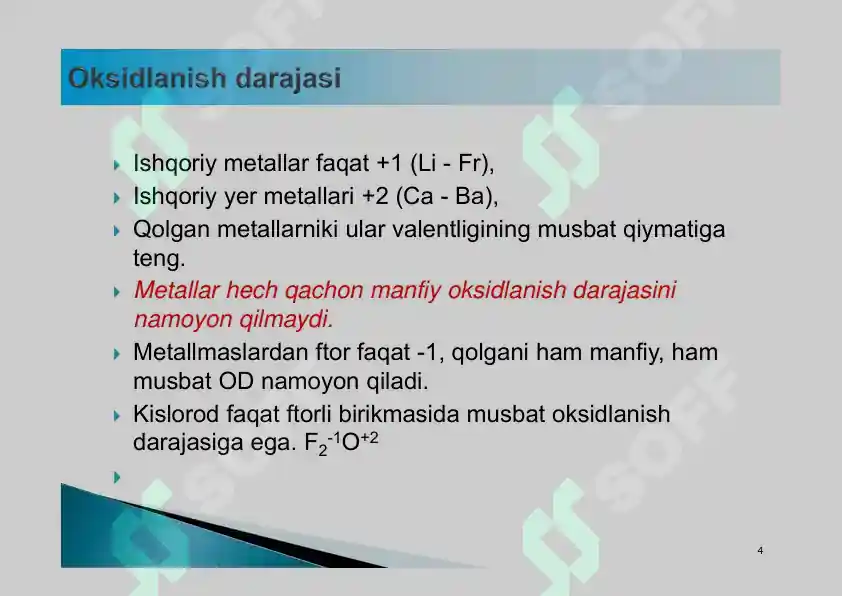 Oksidlanish darajasi

Ishqoriy metallar faqat +1 (Li - Fr),

Ishqoriy yer metallari +2 (Ca - Ba),

Qolgan metallarniki ular valentligining musbat qiymatiga teng.

Metallar hech qachon manfiy oksidlanish darajasini namoyon qilmaydi.

Metallmaslardan ftor faqat -1, qolgani ham manfiy, ham musbat OD namoyon qiladi.

Kislorod faqat ftorli birikmasida musbat oksidlanish darajasiga ega. $F_2^{-1}O^{+2}$

SOFF

4